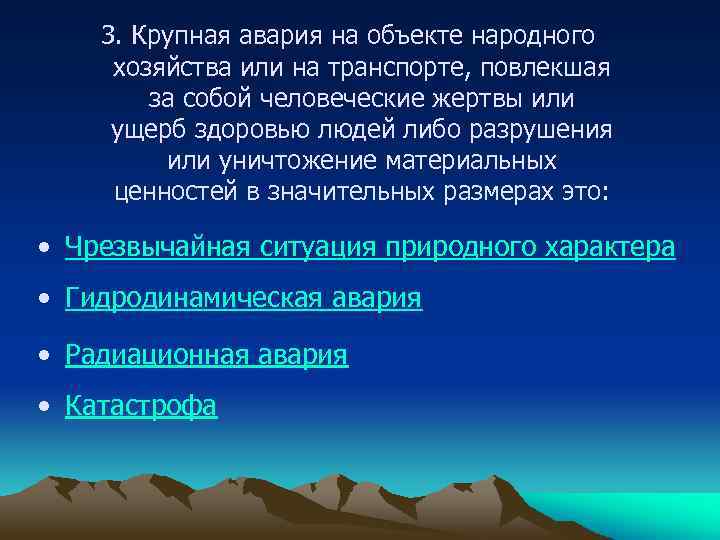 3. Крупная авария на объекте народного хозяйства или на транспорте, повлекшая за собой человеческие жертвы или ущерб здоровью людей либо разрушения или уничтожение материальных ценностей в значительных размерах это:

• Чрезвычайная ситуация природного характера
• Гидродинамическая авария
• Радиационная авария
• Катастрофа